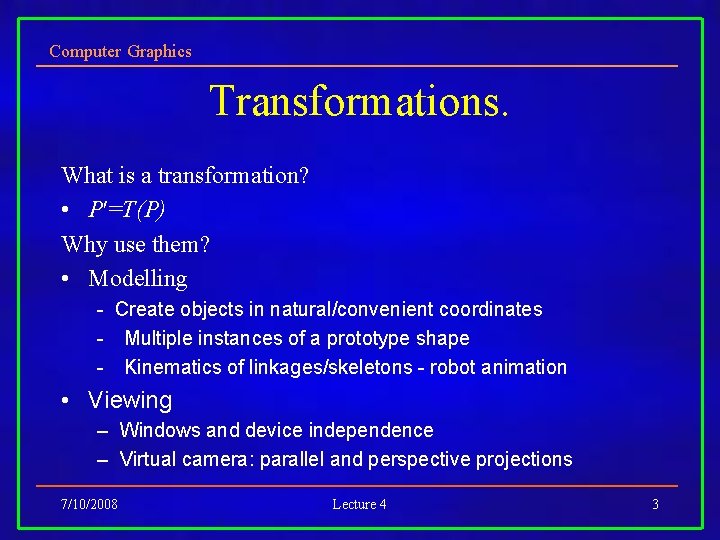 Computer Graphics

Transformations.

What is a transformation?

• $P'=T(P)$

Why use them?

• Modelling

- Create objects in natural/convenient coordinates
- Multiple instances of a prototype shape
- Kinematics of linkages/skeletons - robot animation

• Viewing

– Windows and device independence
– Virtual camera: parallel and perspective projections

7/10/2008 Lecture 4 3